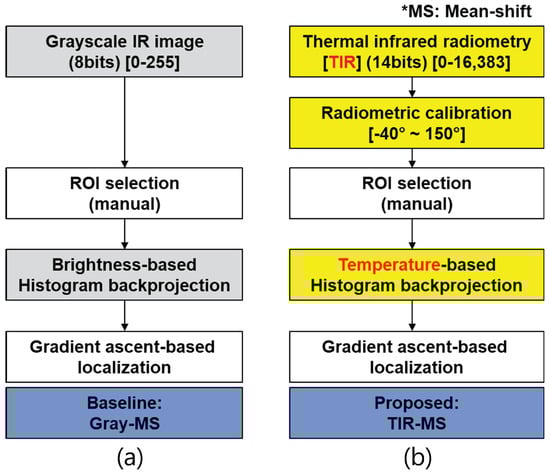 *MS: Mean-shift

Grayscale IR image (8bits) [0-255]

ROI selection (manual)

Brightness-based Histogram backprojection

Gradient ascent-based localization

Baseline: Gray-MS

(a)

Thermal infrared radiometry [TIR] (14bits) [0-16,383]

Radiometric calibration [-40° ~ 150°]

ROI selection (manual)

Temperature-based Histogram backprojection

Gradient ascent-based localization

Proposed: TIR-MS

(b)